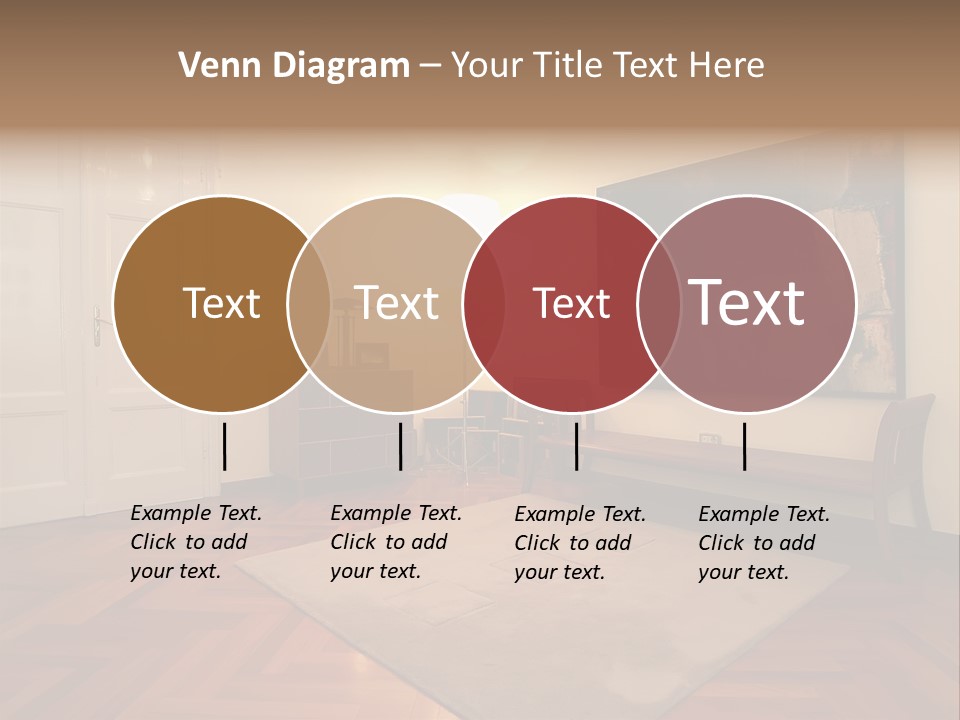 Venn Diagram – Your Title Text Here

Text

Text

Text

Text

Example Text. Click to add your text.

Example Text. Click to add your text.

Example Text. Click to add your text.

Example Text. Click to add your text.